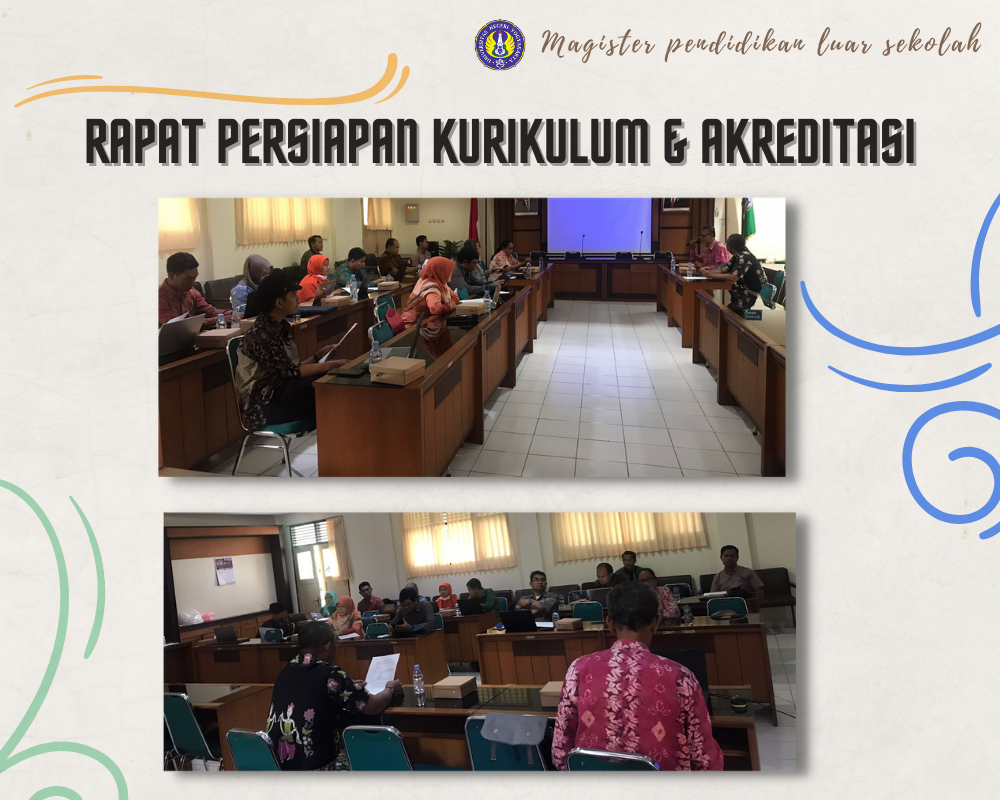 Magister pendidikan luar sekolah

RAPAT PERSIAPAN KURIKULUM & AKREDITASI